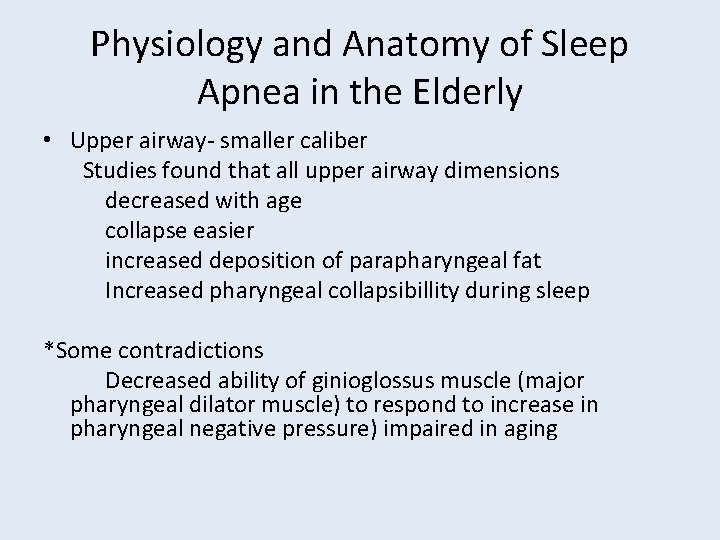 Physiology and Anatomy of Sleep Apnea in the Elderly

• Upper airway- smaller caliber
Studies found that all upper airway dimensions
decreased with age
collapse easier
increased deposition of parapharyngeal fat
Increased pharyngeal collapsibillity during sleep

*Some contradictions
Decreased ability of ginioglossus muscle (major pharyngeal dilator muscle) to respond to increase in pharyngeal negative pressure) impaired in aging